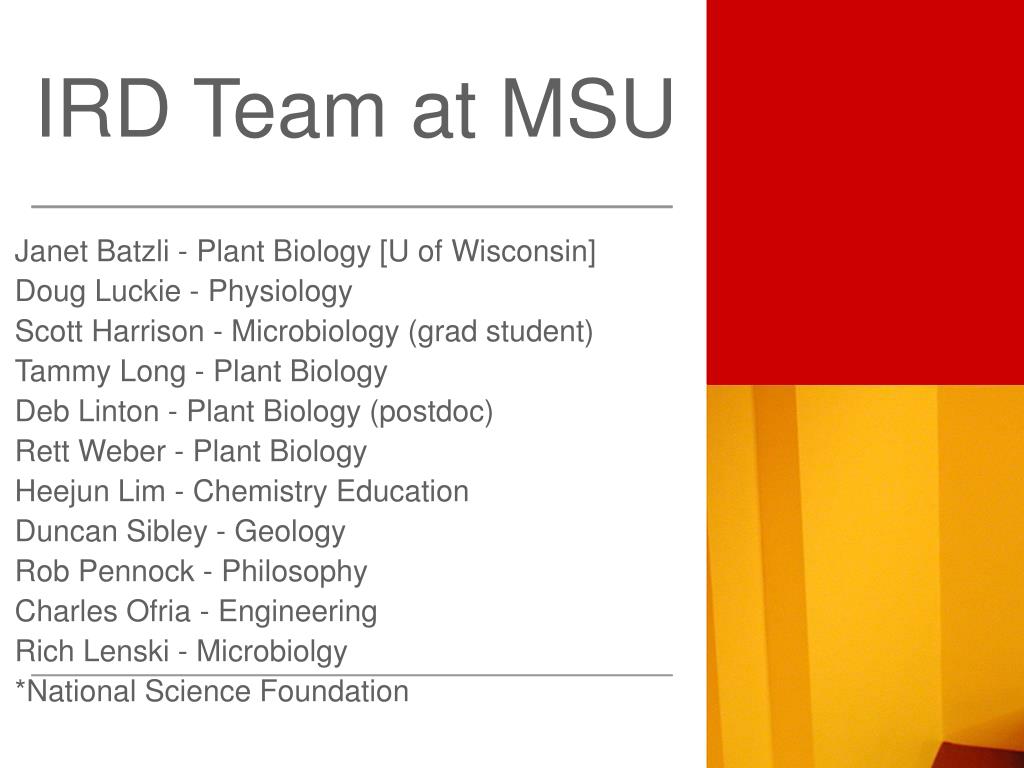 IRD Team at MSU

Janet Batzli - Plant Biology [U of Wisconsin]
Doug Luckie - Physiology
Scott Harrison - Microbiology (grad student)
Tammy Long - Plant Biology
Deb Linton - Plant Biology (postdoc)
Rett Weber - Plant Biology
Heejun Lim - Chemistry Education
Duncan Sibley - Geology
Rob Pennock - Philosophy
Charles Ofria - Engineering
Rich Lenski - Microbiolgy
*National Science Foundation